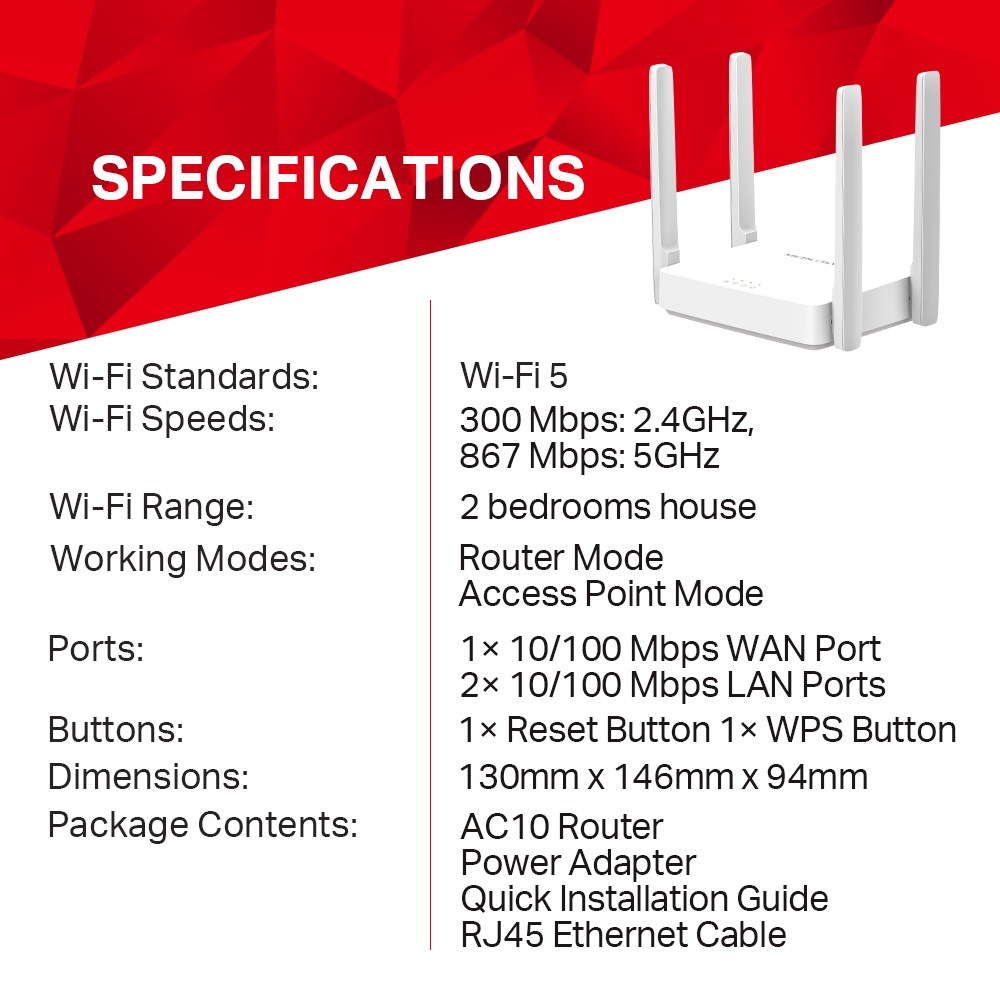 SPECIFICATIONS

| | |
|---|---|
| Wi-Fi Standards: | Wi-Fi 5 |
| Wi-Fi Speeds: | 300 Mbps: 2.4GHz, 867 Mbps: 5GHz |
| Wi-Fi Range: | 2 bedrooms house |
| Working Modes: | Router Mode Access Point Mode |
| Ports: | 1× 10/100 Mbps WAN Port 2× 10/100 Mbps LAN Ports |
| Buttons: | 1× Reset Button 1× WPS Button |
| Dimensions: | 130mm x 146mm x 94mm |
| Package Contents: | AC10 Router Power Adapter Quick Installation Guide RJ45 Ethernet Cable |